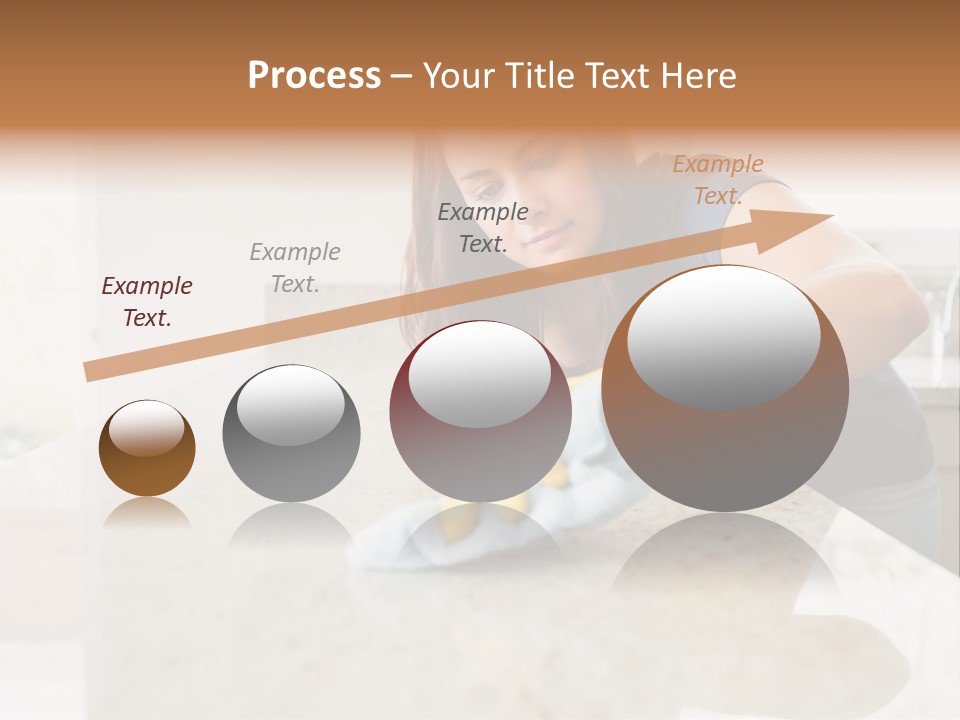 Process – Your Title Text Here

Example Text.

Example Text.

Example Text.

Example Text.